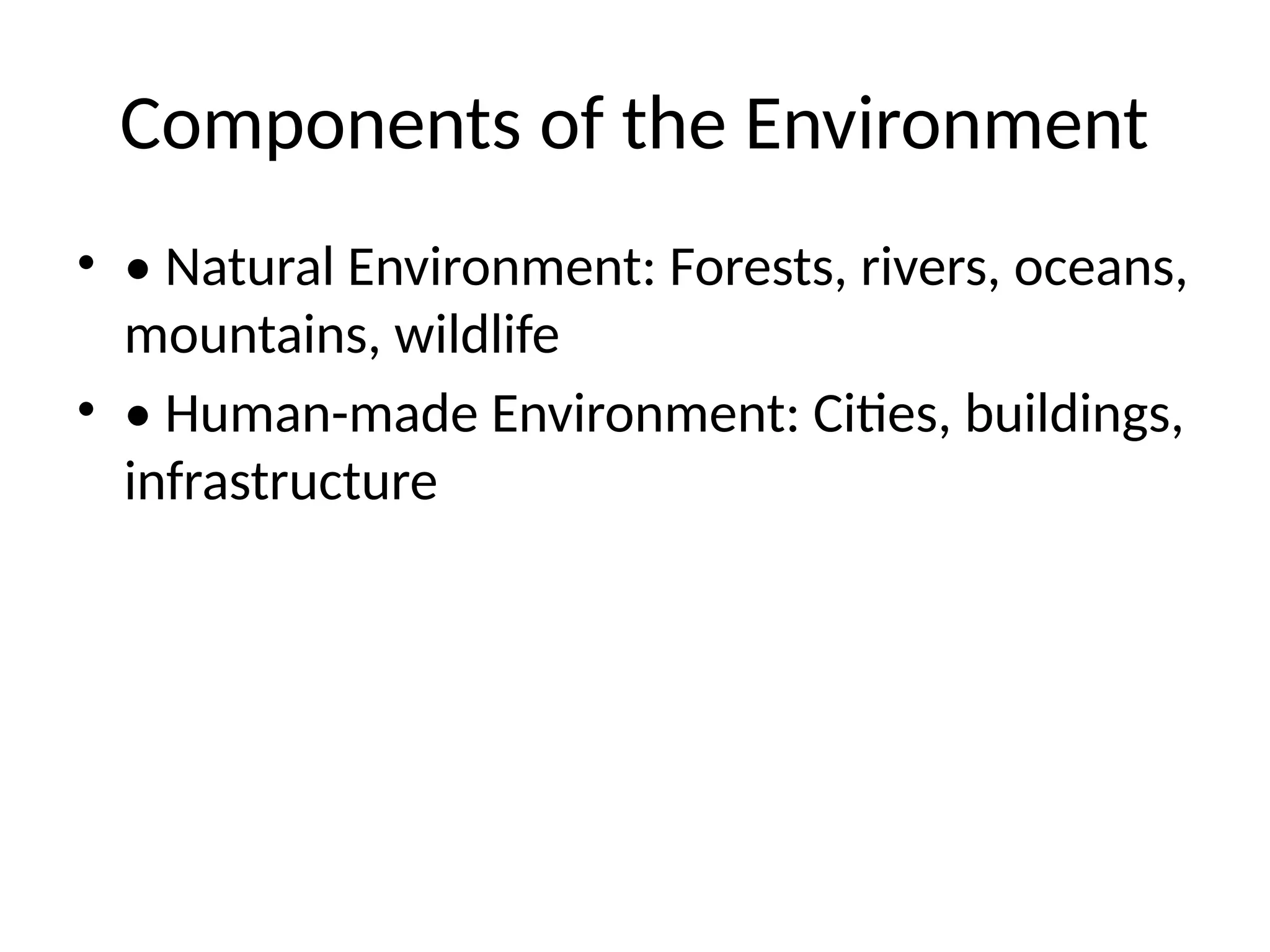 Components of the Environment

• • Natural Environment: Forests, rivers, oceans, mountains, wildlife
• • Human-made Environment: Cities, buildings, infrastructure